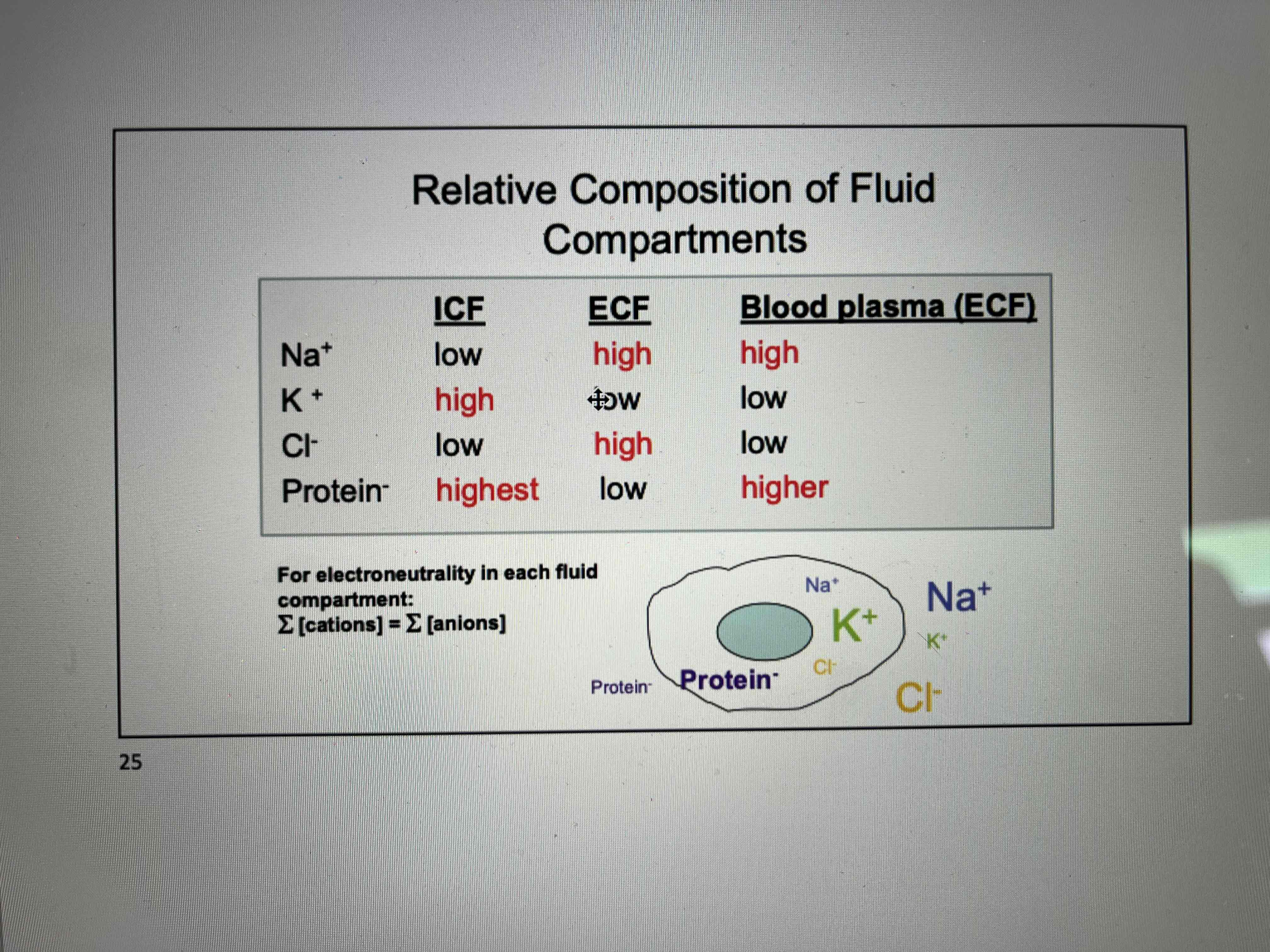 Relative Composition of Fluid Compartments

| | ICF | ECF | Blood plasma (ECF) |
|---|---|---|---|
| $Na^+$ | low | high | high |
| $K^+$ | high | low | low |
| $Cl^-$ | low | high | low |
| $Protein^-$ | highest | low | higher |

For electroneutrality in each fluid compartment:
$\Sigma$ [cations] = $\Sigma$ [anions]

$Na^+$
$K^+$
$Cl^-$
$Protein^-$
$Protein^-$
$Na^+$
$K^+$
$Cl^-$

25